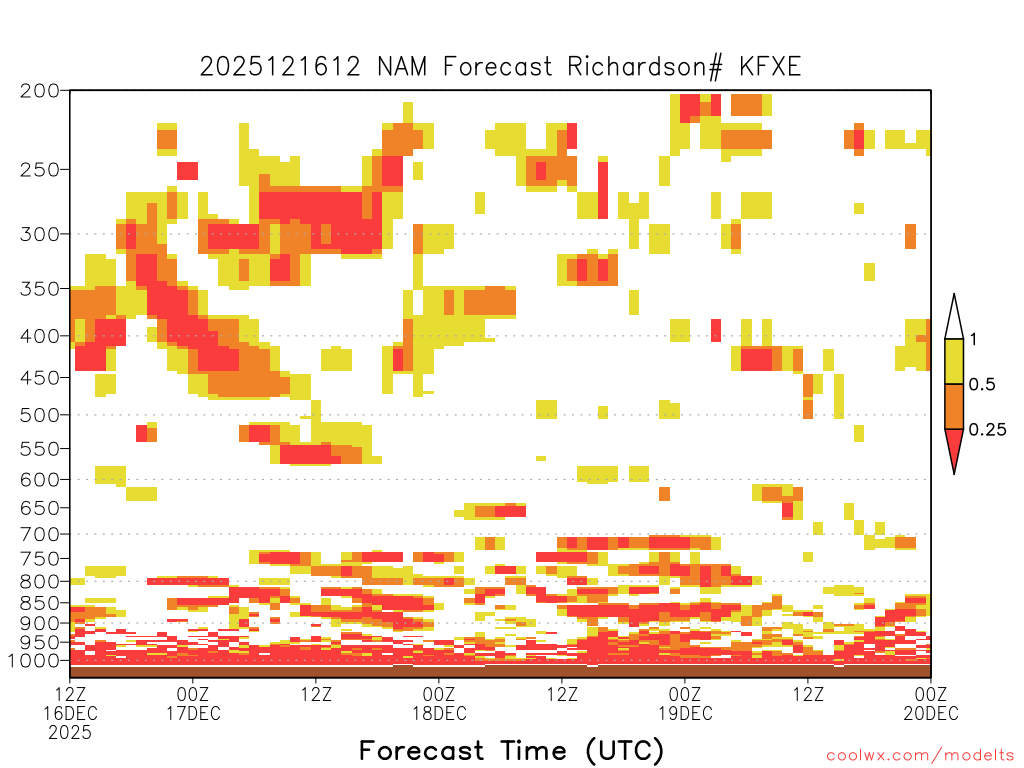 2025121612 NAM Forecast Richardson# KFXE

200
250
300
350
400
450
500
550
600
650
700
750
800
850
900
950
1000

1
0.5
0.25

12Z 16DEC 2025
00Z 17DEC
12Z
00Z 18DEC
12Z
00Z 19DEC
12Z
00Z 20DEC

Forecast Time (UTC)

coolwx.com/modelts